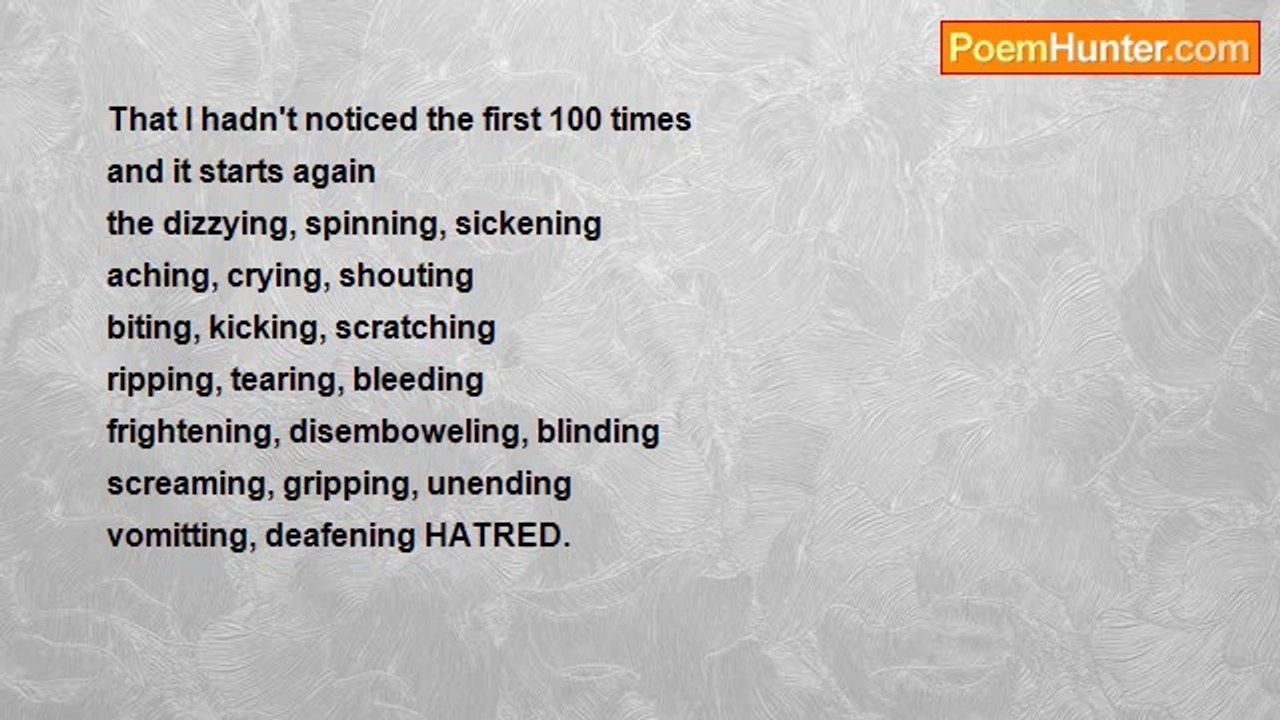 PoemHunter.com

That I hadn't noticed the first 100 times
and it starts again
the dizzying, spinning, sickening
aching, crying, shouting
biting, kicking, scratching
ripping, tearing, bleeding
frightening, disemboweling, blinding
screaming, gripping, unending
vomitting, deafening HATRED.